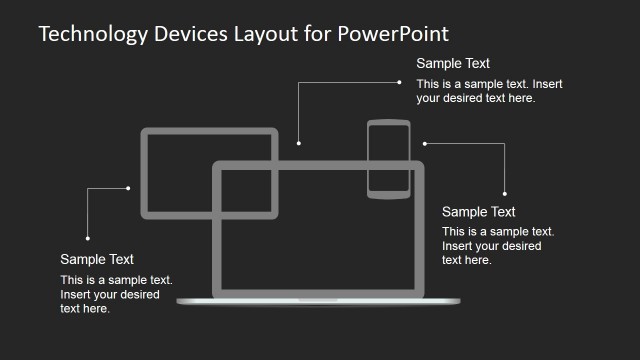 Technology Devices Layout for PowerPoint

Sample Text

This is a sample text. Insert your desired text here.

Sample Text

This is a sample text. Insert your desired text here.

Sample Text

This is a sample text. Insert your desired text here.